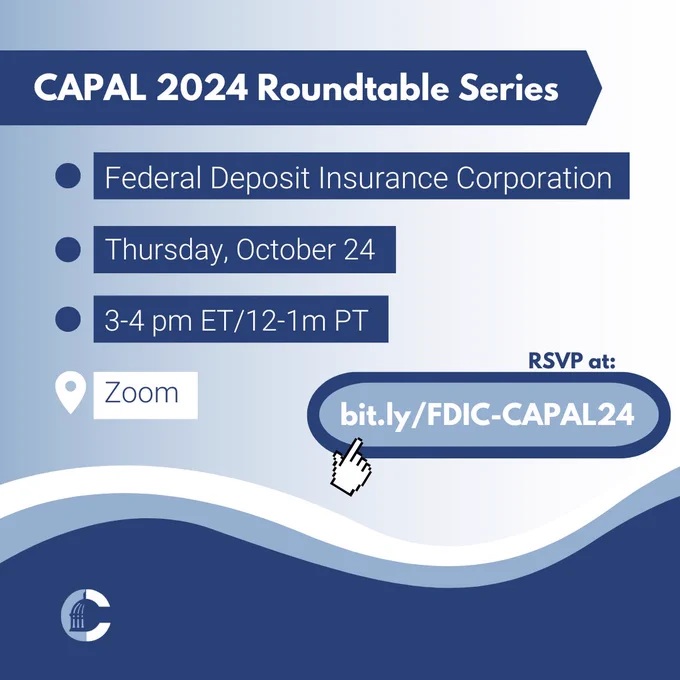 CAPAL 2024 Roundtable Series

Federal Deposit Insurance Corporation

Thursday, October 24

3-4 pm ET/12-1m PT

Zoom

RSVP at:

bit.ly/FDIC-CAPAL24